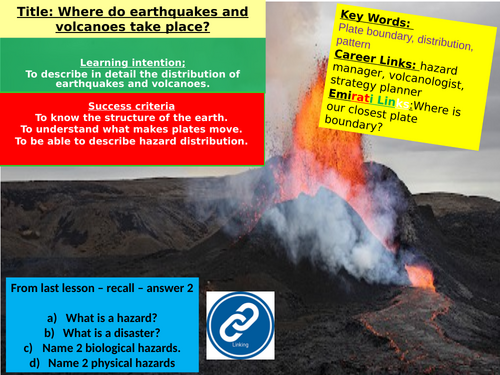 Title: Where do earthquakes and volcanoes take place?

Learning intention;
To describe in detail the distribution of earthquakes and volcanoes.

Success criteria
To know the structure of the earth.
To understand what makes plates move.
To be able to describe hazard distribution.

Key Words:
Plate boundary, distribution, pattern
Career Links: hazard manager, volcanologist, strategy planner
Emirati Links:Where is our closest plate boundary?

From last lesson – recall – answer 2

a) What is a hazard?
b) What is a disaster?
c) Name 2 biological hazards.
d) Name 2 physical hazards

Linking